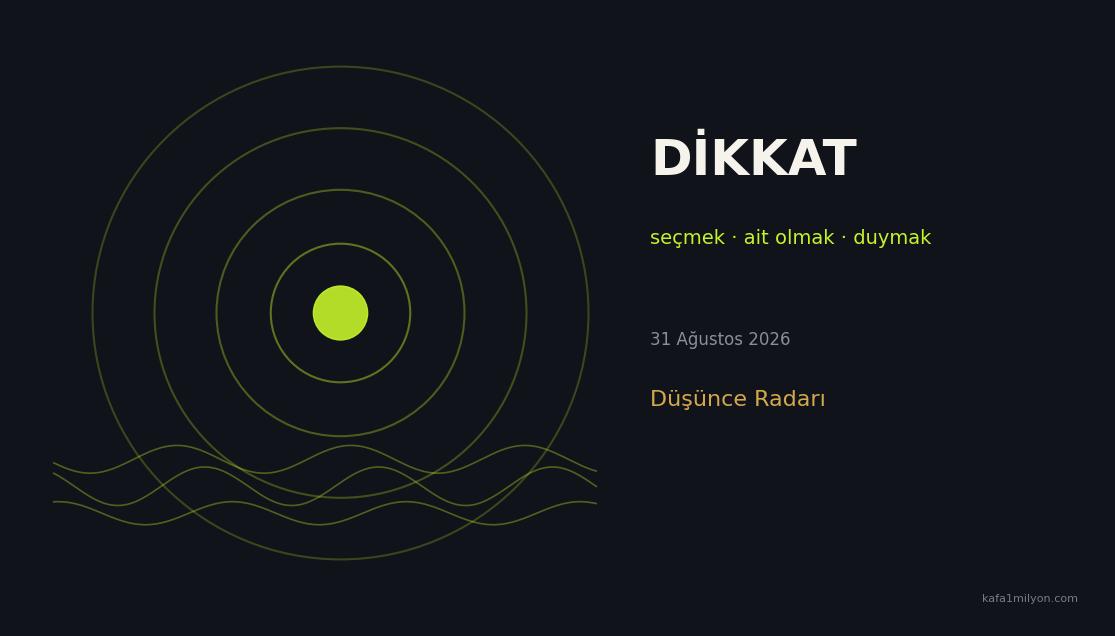 DİKKAT

seçmek · ait olmak · duymak

31 Ağustos 2026

Düşünce Radarı

kafa1milyon.com